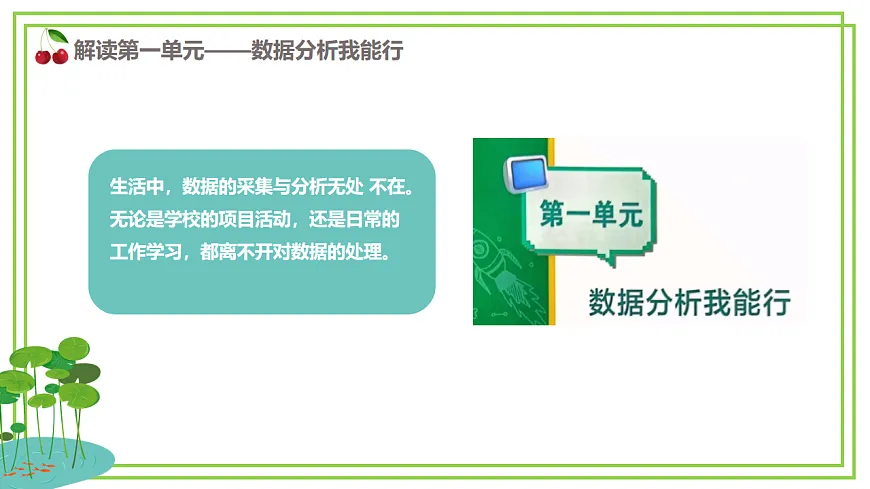 解读第一单元——数据分析我能行

生活中，数据的采集与分析无处 不在。无论是学校的项目活动，还是日常的工作学习，都离不开对数据的处理。

第一单元

数据分析我能行